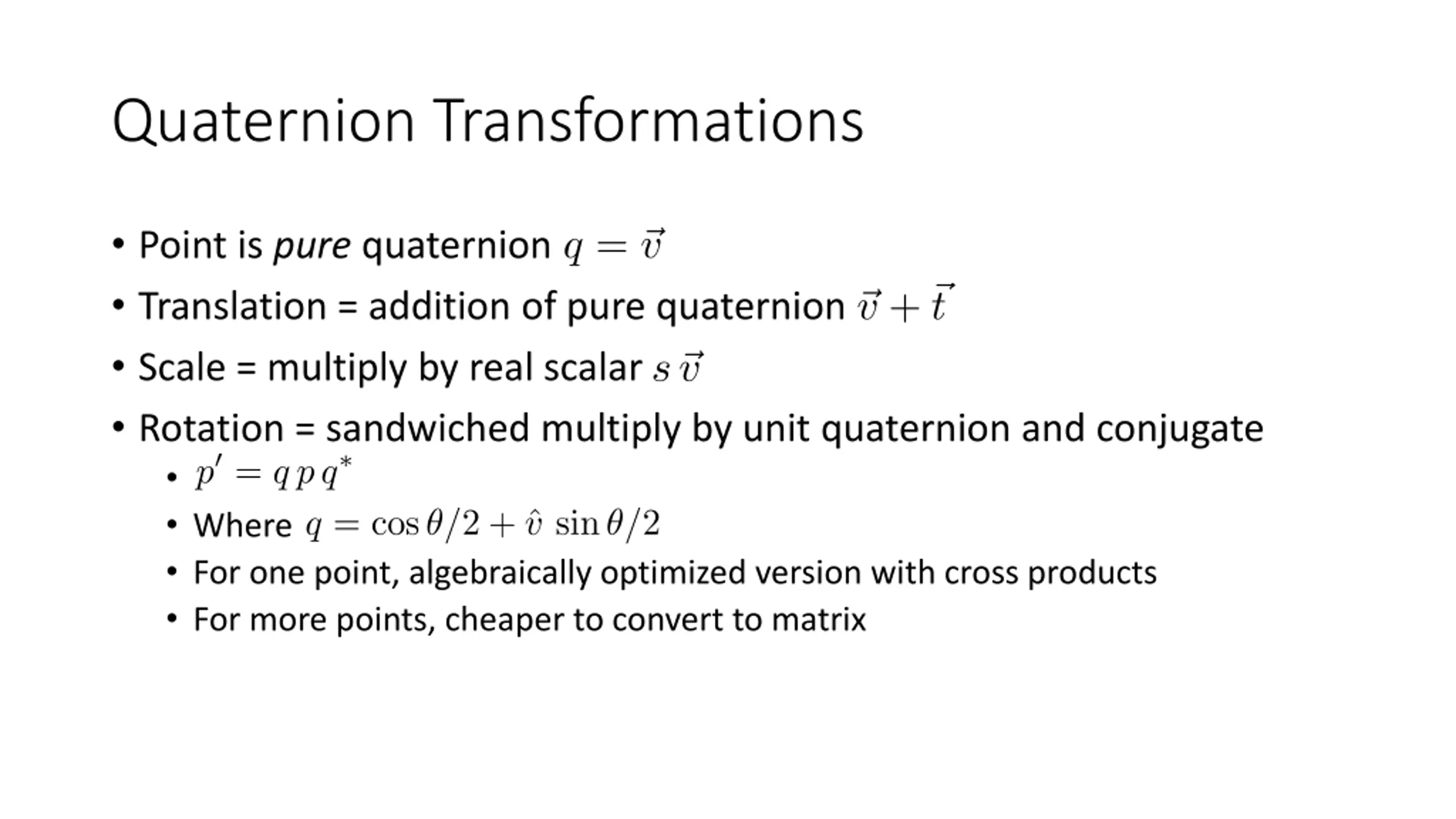 Quaternion Transformations

• Point is pure quaternion $q = \vec{v}$
• Translation = addition of pure quaternion $\vec{v} + \vec{t}$
• Scale = multiply by real scalar $s\,\vec{v}$
• Rotation = sandwiched multiply by unit quaternion and conjugate
  • $p' = q\,p\,q^*$
  • Where $q = \cos\theta/2 + \hat{v}\,\sin\theta/2$
  • For one point, algebraically optimized version with cross products
  • For more points, cheaper to convert to matrix